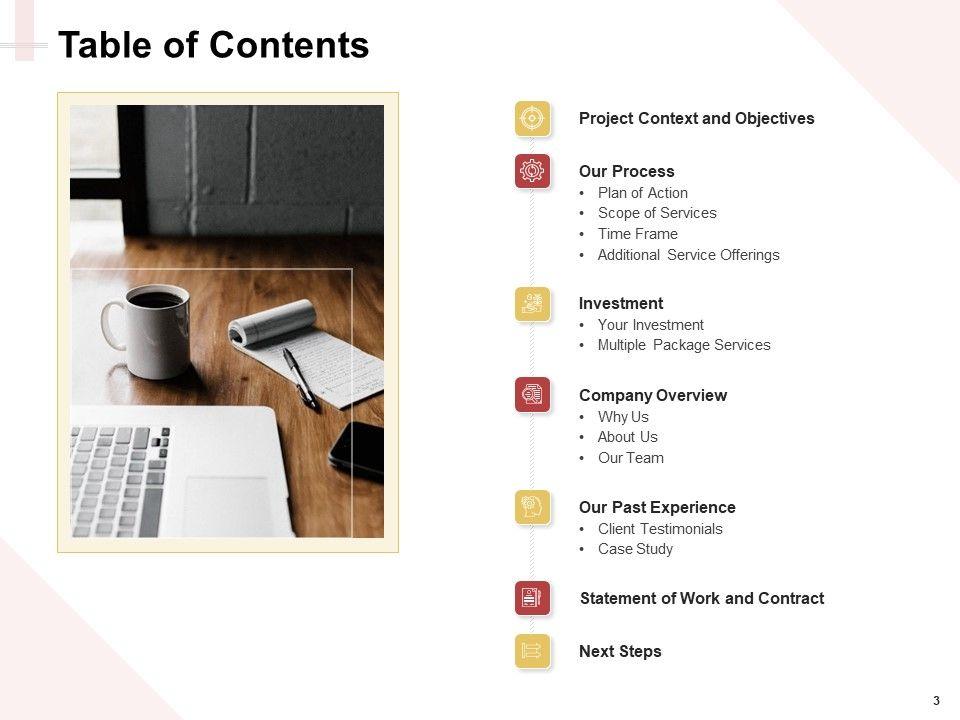 Table of Contents

Project Context and Objectives

Our Process
• Plan of Action
• Scope of Services
• Time Frame
• Additional Service Offerings

Investment
• Your Investment
• Multiple Package Services

Company Overview
• Why Us
• About Us
• Our Team

Our Past Experience
• Client Testimonials
• Case Study

Statement of Work and Contract

Next Steps

3